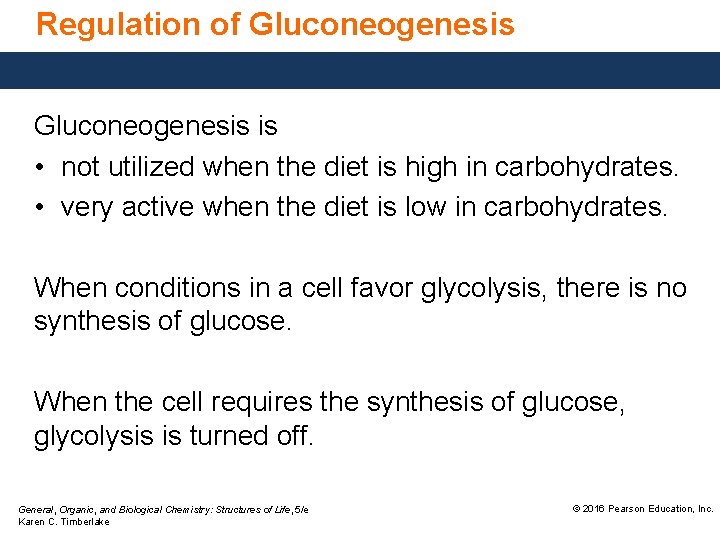 Regulation of Gluconeogenesis

Gluconeogenesis is
• not utilized when the diet is high in carbohydrates.
• very active when the diet is low in carbohydrates.

When conditions in a cell favor glycolysis, there is no synthesis of glucose.

When the cell requires the synthesis of glucose, glycolysis is turned off.

General, Organic, and Biological Chemistry: Structures of Life, 5/e
Karen C. Timberlake

© 2016 Pearson Education, Inc.